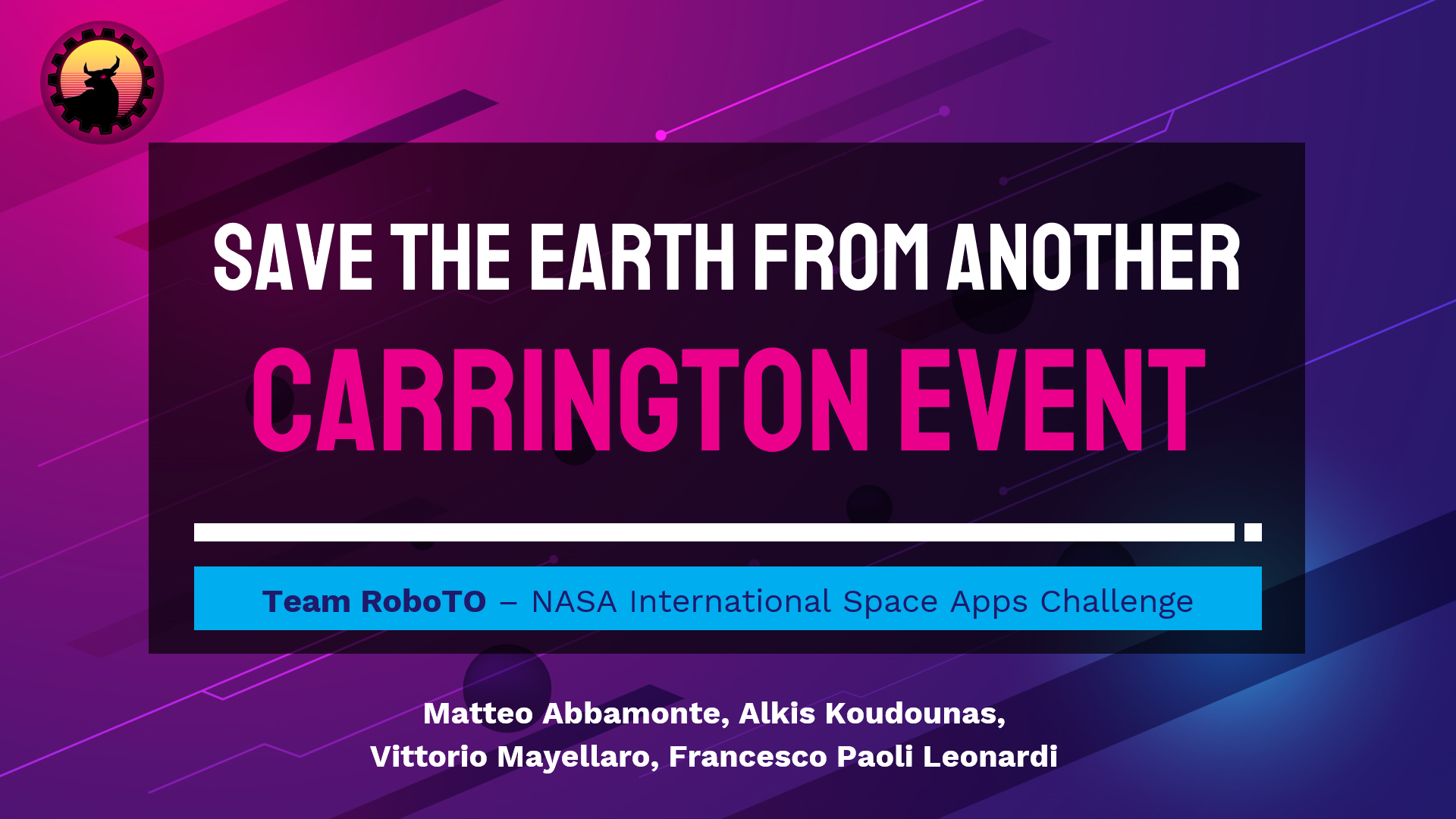 SAVE THE EARTH FROM ANOTHER
CARRINGTON EVENT

Team RoboTO – NASA International Space Apps Challenge

Matteo Abbamonte, Alkis Koudounas,
Vittorio Mayellaro, Francesco Paoli Leonardi